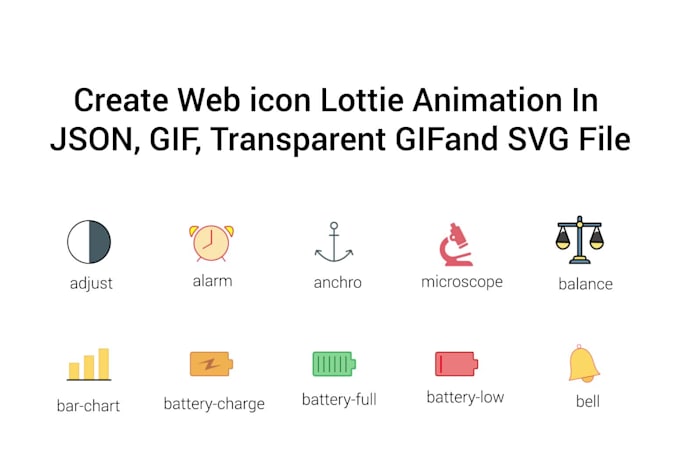 Create Web icon Lottie Animation In JSON, GIF, Transparent GIFand SVG File

adjust

alarm

anchro

microscope

balance

bar-chart

battery-charge

battery-full

battery-low

bell